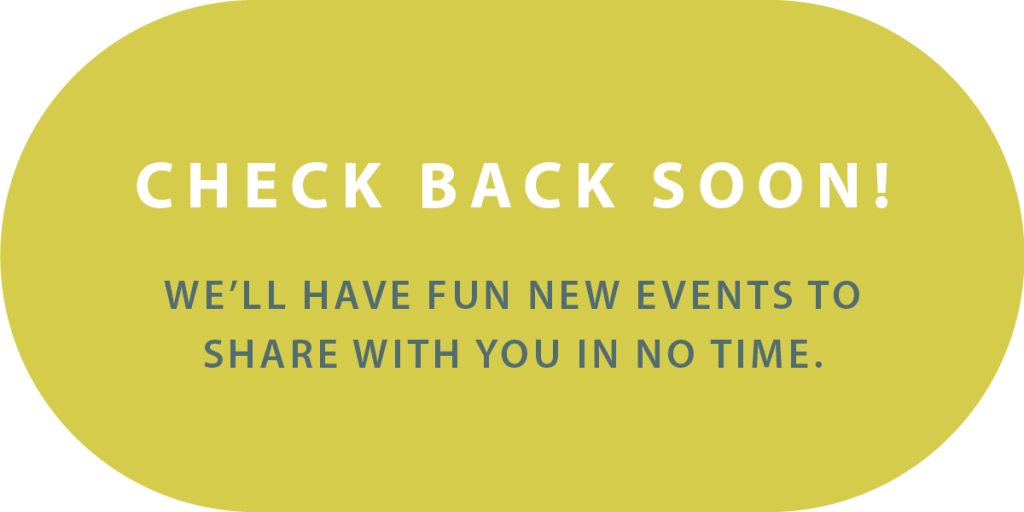 CHECK BACK SOON!

WE’LL HAVE FUN NEW EVENTS TO SHARE WITH YOU IN NO TIME.